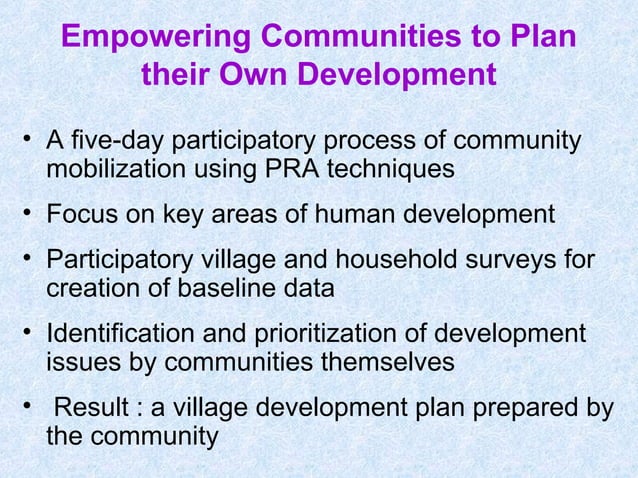 Empowering Communities to Plan their Own Development

• A five-day participatory process of community mobilization using PRA techniques

• Focus on key areas of human development

• Participatory village and household surveys for creation of baseline data

• Identification and prioritization of development issues by communities themselves

• Result : a village development plan prepared by the community